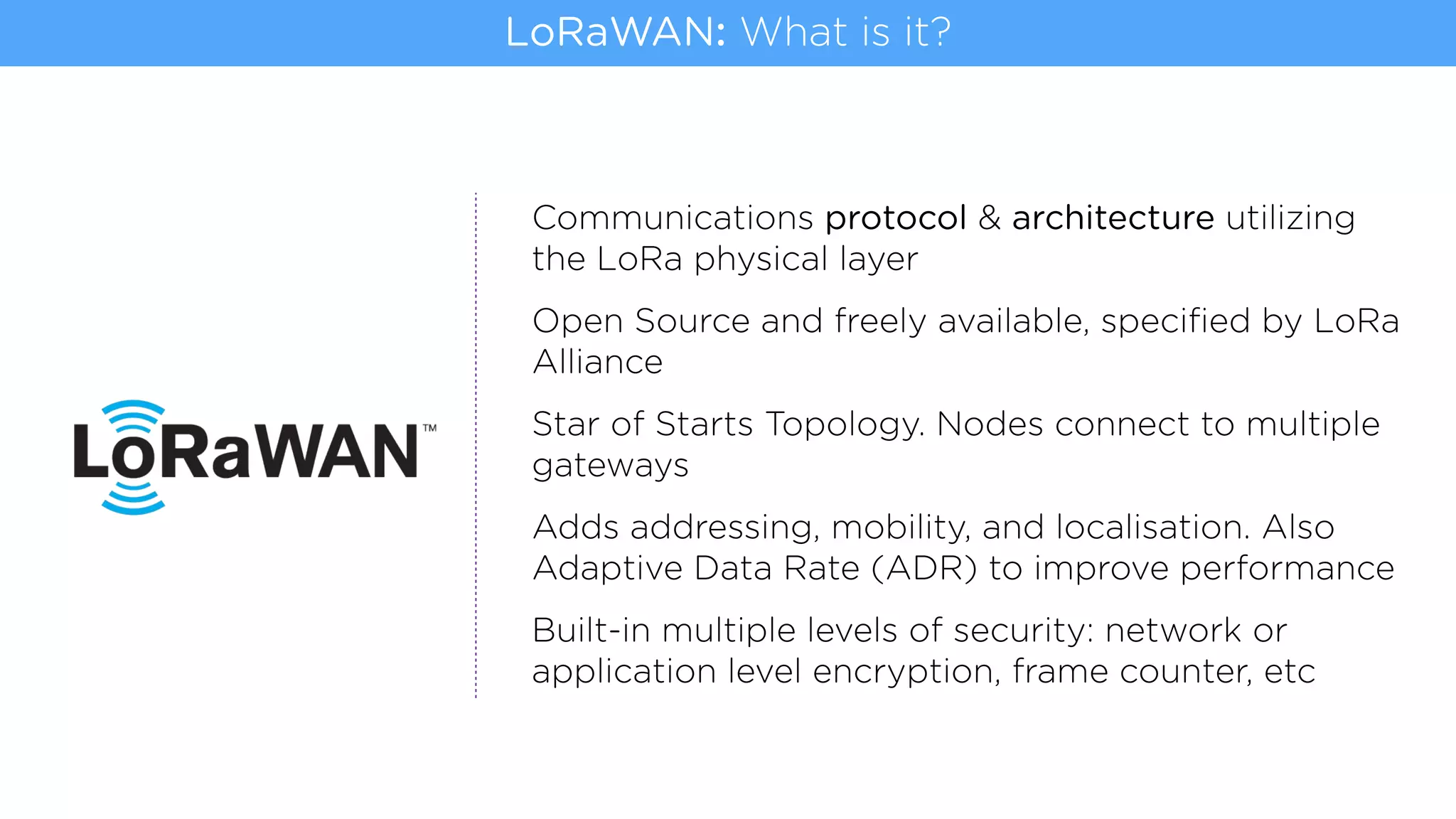 LoRaWAN: What is it?

LoRaWAN™

Communications protocol & architecture utilizing the LoRa physical layer

Open Source and freely available, specified by LoRa Alliance

Star of Starts Topology. Nodes connect to multiple gateways

Adds addressing, mobility, and localisation. Also Adaptive Data Rate (ADR) to improve performance

Built-in multiple levels of security: network or application level encryption, frame counter, etc